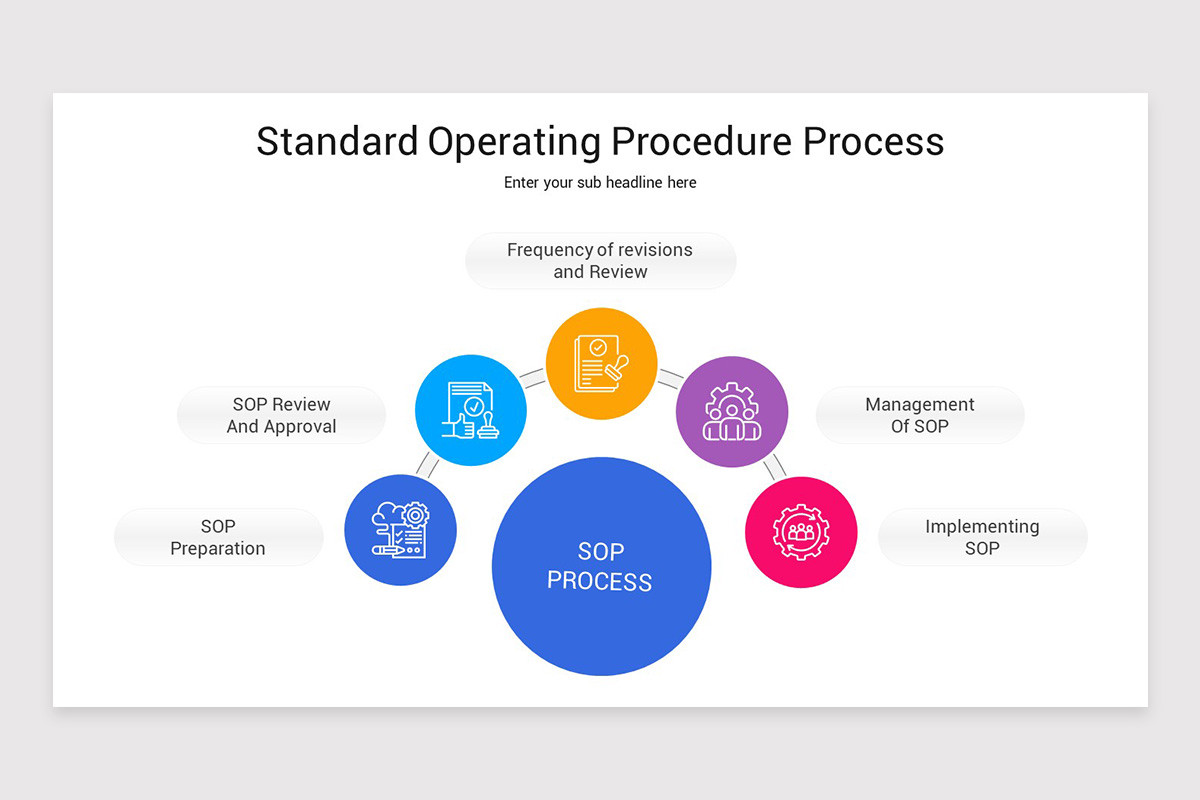 Standard Operating Procedure Process

Enter your sub headline here

Frequency of revisions and Review

SOP Review And Approval

Management Of SOP

SOP Preparation

Implementing SOP

SOP PROCESS